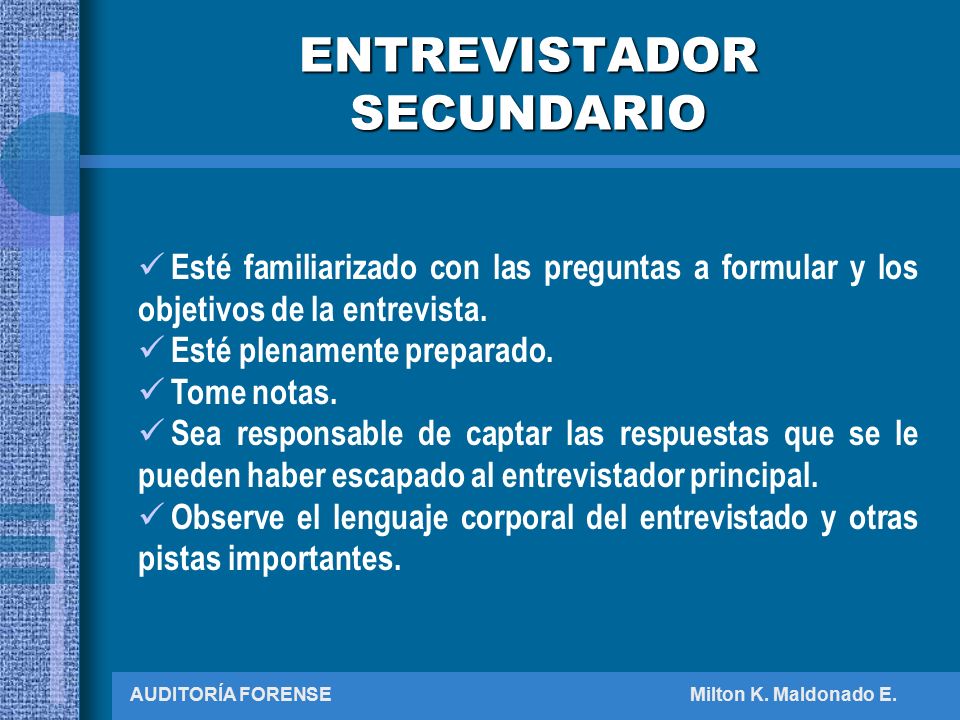 ENTREVISTADOR SECUNDARIO

✓ Esté familiarizado con las preguntas a formular y los objetivos de la entrevista.
✓ Esté plenamente preparado.
✓ Tome notas.
✓ Sea responsable de captar las respuestas que se le pueden haber escapado al entrevistador principal.
✓ Observe el lenguaje corporal del entrevistado y otras pistas importantes.

AUDITORÍA FORENSE

Milton K. Maldonado E.